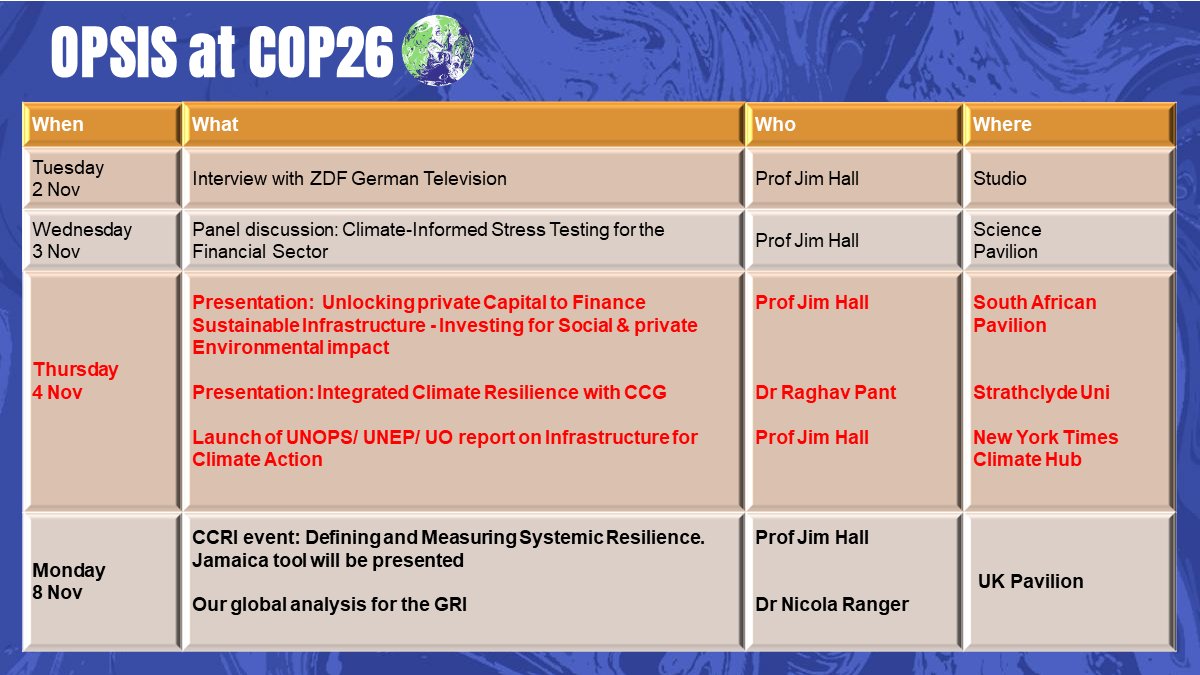 OPSIS at COP26

| When | What | Who | Where |
|---|---|---|---|
| Tuesday 2 Nov | Interview with ZDF German Television | Prof Jim Hall | Studio |
| Wednesday 3 Nov | Panel discussion: Climate-Informed Stress Testing for the Financial Sector | Prof Jim Hall | Science Pavilion |
| Thursday 4 Nov | Presentation: Unlocking private Capital to Finance Sustainable Infrastructure - Investing for Social & private Environmental impact<br><br>Presentation: Integrated Climate Resilience with CCG<br><br>Launch of UNOPS/ UNEP/ UO report on Infrastructure for Climate Action | Prof Jim Hall<br><br>Dr Raghav Pant<br><br>Prof Jim Hall | South African Pavilion<br><br>Strathclyde Uni<br><br>New York Times Climate Hub |
| Monday 8 Nov | CCRI event: Defining and Measuring Systemic Resilience. Jamaica tool will be presented<br><br>Our global analysis for the GRI | Prof Jim Hall<br><br>Dr Nicola Ranger | UK Pavilion |